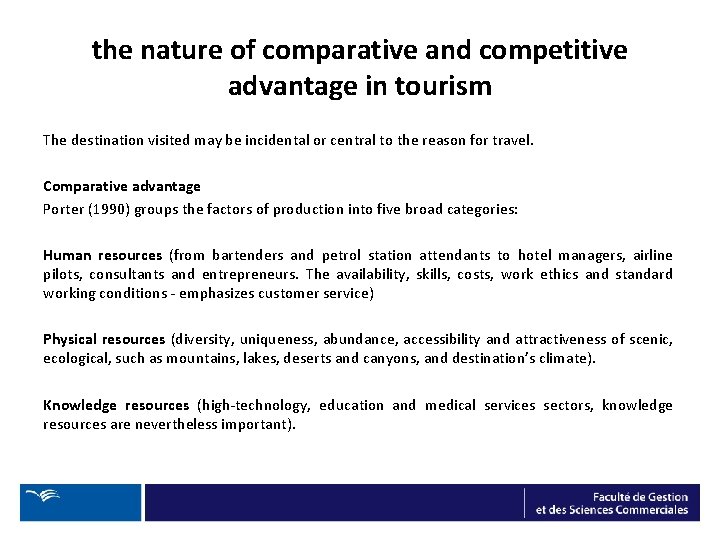 the nature of comparative and competitive advantage in tourism

The destination visited may be incidental or central to the reason for travel.

Comparative advantage
Porter (1990) groups the factors of production into five broad categories:

Human resources (from bartenders and petrol station attendants to hotel managers, airline pilots, consultants and entrepreneurs. The availability, skills, costs, work ethics and standard working conditions - emphasizes customer service)

Physical resources (diversity, uniqueness, abundance, accessibility and attractiveness of scenic, ecological, such as mountains, lakes, deserts and canyons, and destination's climate).

Knowledge resources (high-technology, education and medical services sectors, knowledge resources are nevertheless important).

Faculté de Gestion
et des Sciences Commerciales